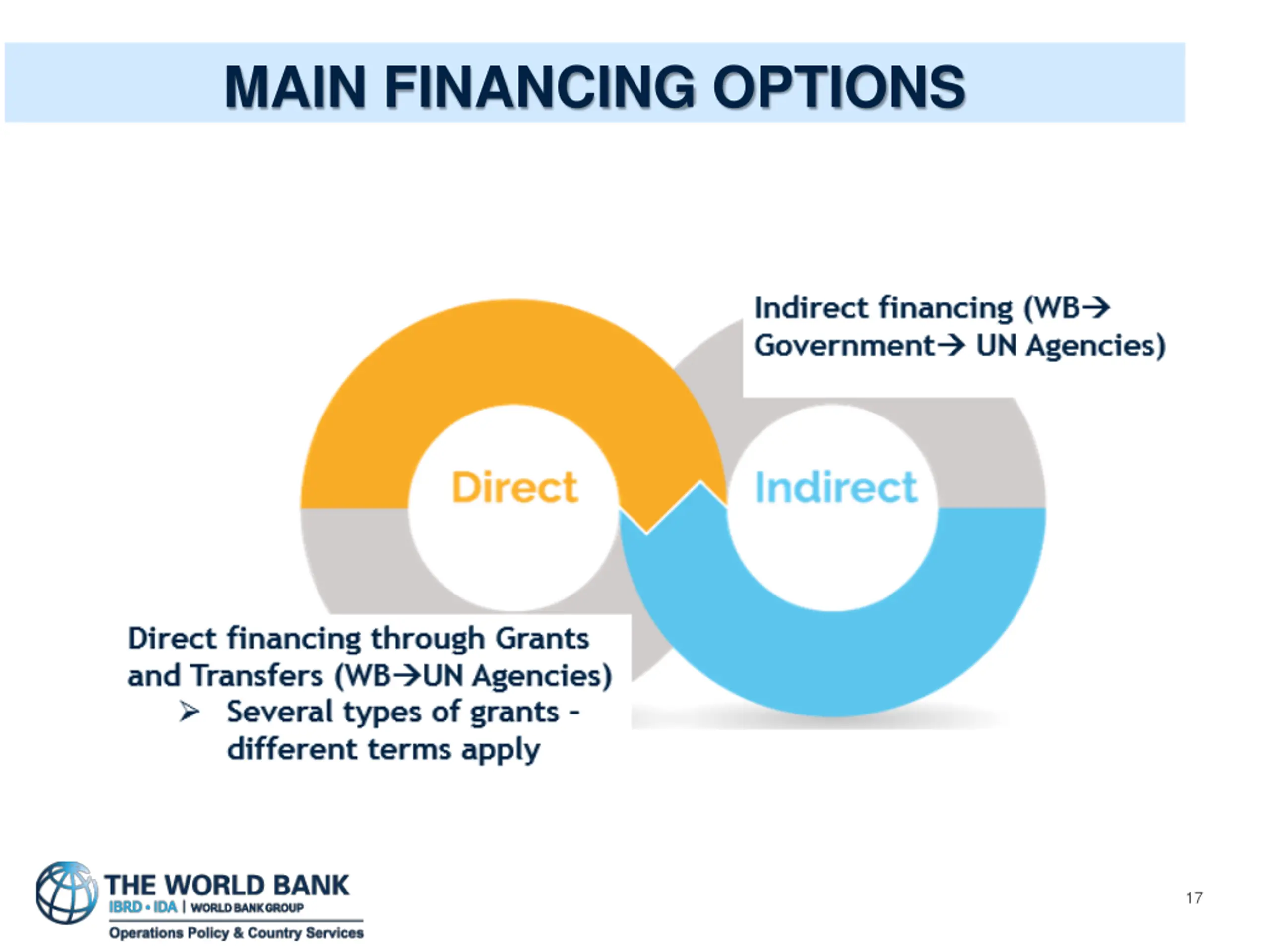 MAIN FINANCING OPTIONS

Indirect financing (WB→ Government→ UN Agencies)

Direct

Indirect

Direct financing through Grants and Transfers (WB→UN Agencies)

➢ Several types of grants - different terms apply

THE WORLD BANK
IBRD • IDA | WORLD BANK GROUP
Operations Policy & Country Services

17